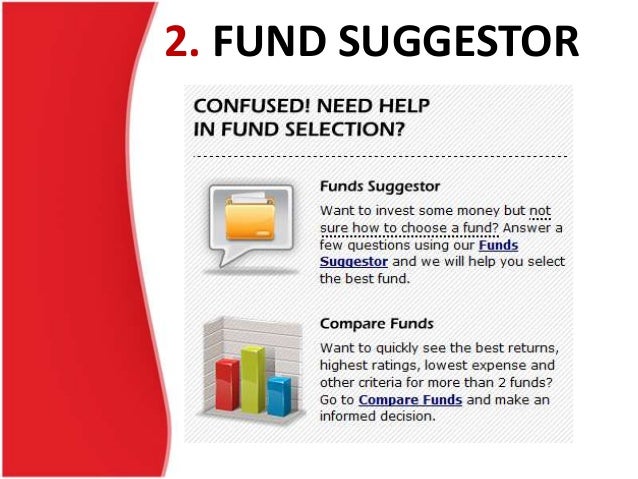 2. FUND SUGGESTOR

CONFUSED! NEED HELP IN FUND SELECTION?

Funds Suggestor

Want to invest some money but not sure how to choose a fund? Answer a few questions using our Funds Suggestor and we will help you select the best fund.

Compare Funds

Want to quickly see the best returns, highest ratings, lowest expense and other criteria for more than 2 funds? Go to Compare Funds and make an informed decision.